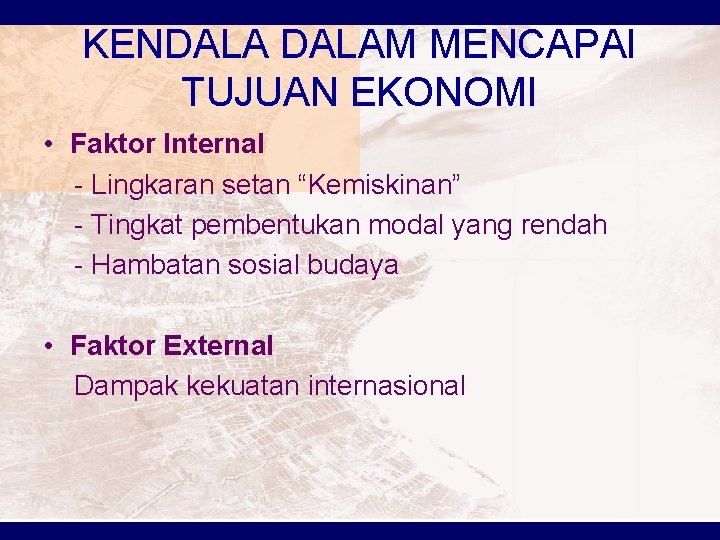 KENDALA DALAM MENCAPAI TUJUAN EKONOMI

• Faktor Internal
- Lingkaran setan “Kemiskinan”
- Tingkat pembentukan modal yang rendah
- Hambatan sosial budaya

• Faktor External
Dampak kekuatan internasional